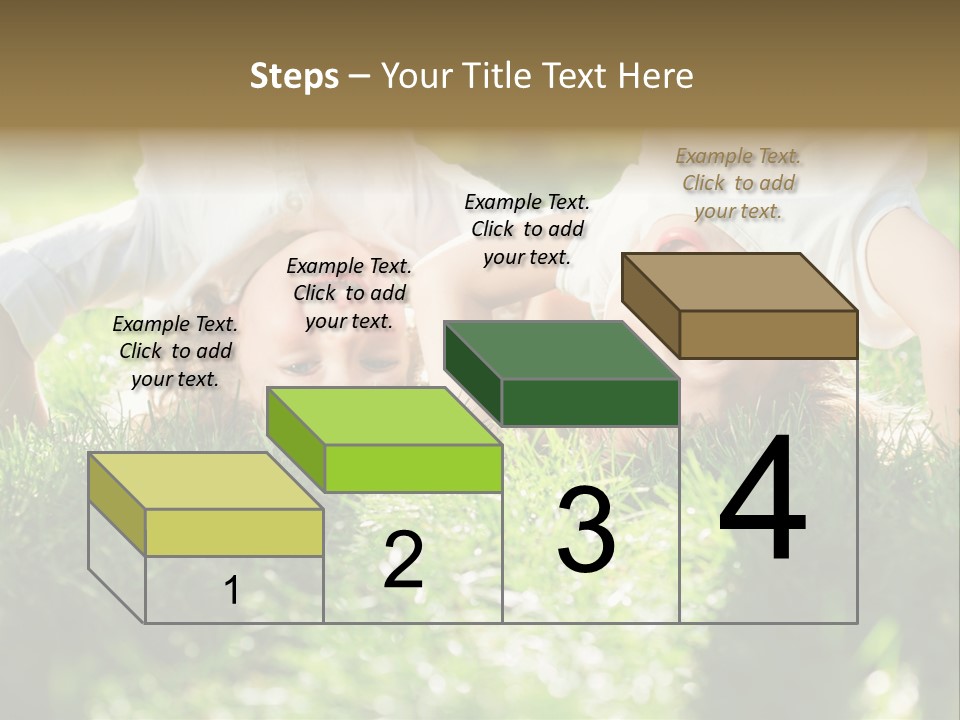 Steps – Your Title Text Here

Example Text. Click to add your text.

Example Text. Click to add your text.

Example Text. Click to add your text.

Example Text. Click to add your text.

1

2

3

4